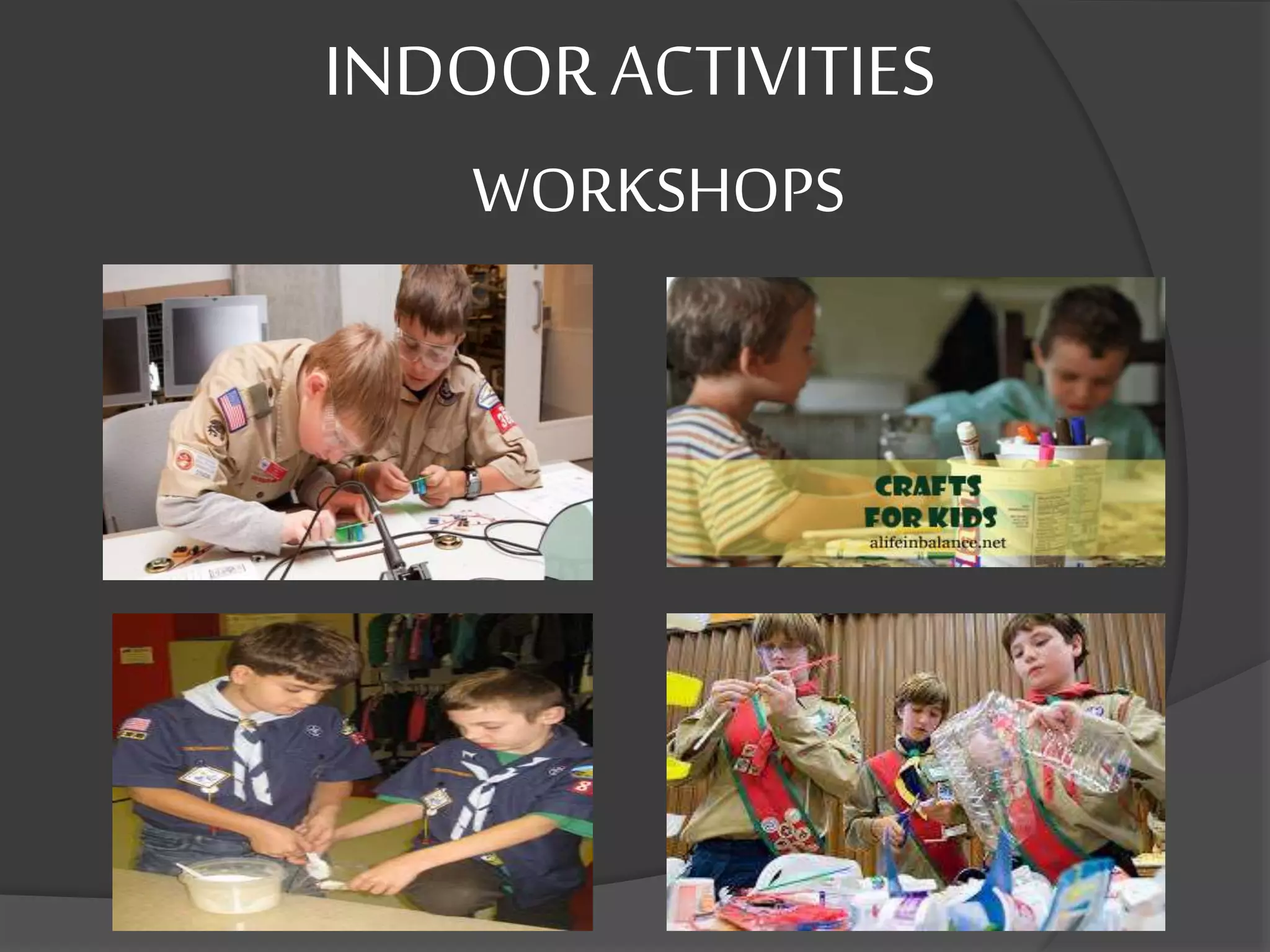 INDOOR ACTIVITIES

WORKSHOPS

CRAFTS FOR KIDS
alifeinbalance.net